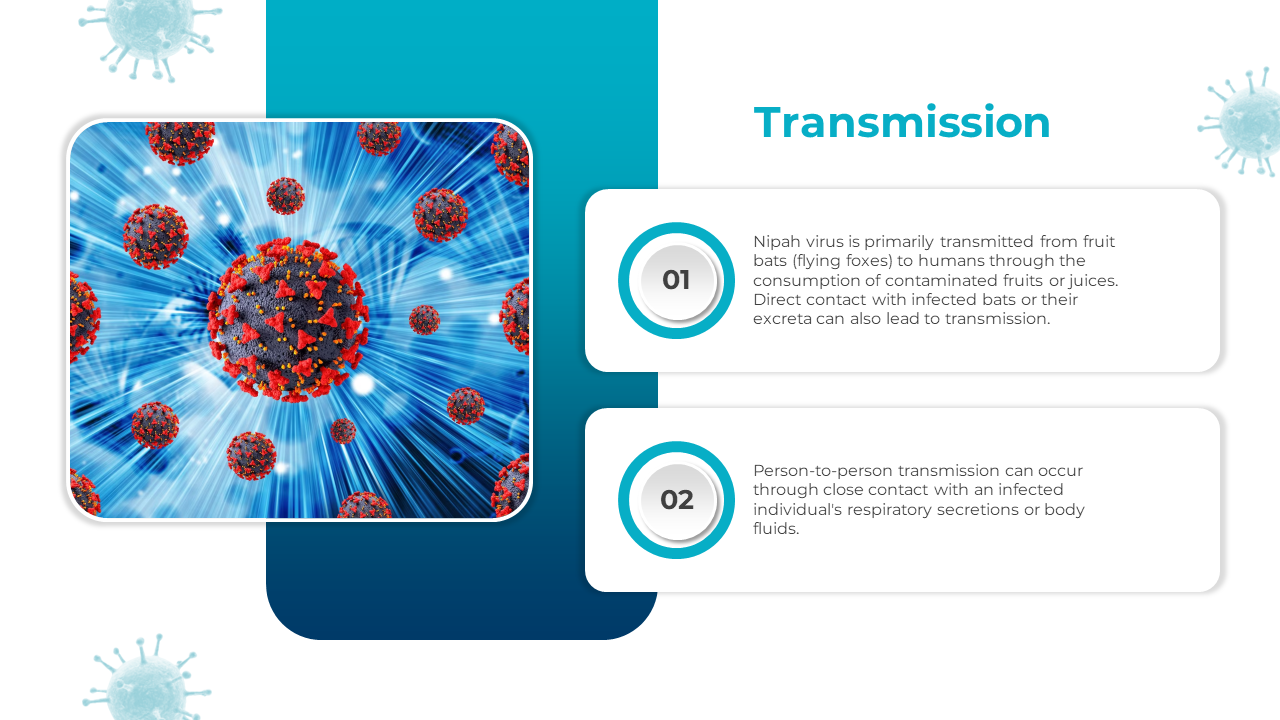 Transmission

01

Nipah virus is primarily transmitted from fruit bats (flying foxes) to humans through the consumption of contaminated fruits or juices. Direct contact with infected bats or their excreta can also lead to transmission.

02

Person-to-person transmission can occur through close contact with an infected individual's respiratory secretions or body fluids.